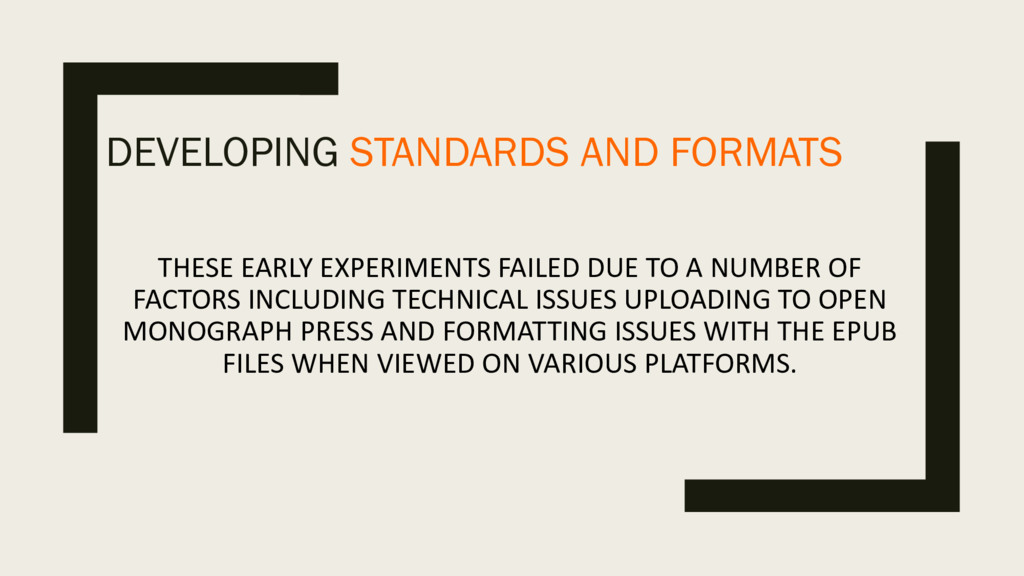 DEVELOPING STANDARDS AND FORMATS

THESE EARLY EXPERIMENTS FAILED DUE TO A NUMBER OF FACTORS INCLUDING TECHNICAL ISSUES UPLOADING TO OPEN MONOGRAPH PRESS AND FORMATTING ISSUES WITH THE EPUB FILES WHEN VIEWED ON VARIOUS PLATFORMS.